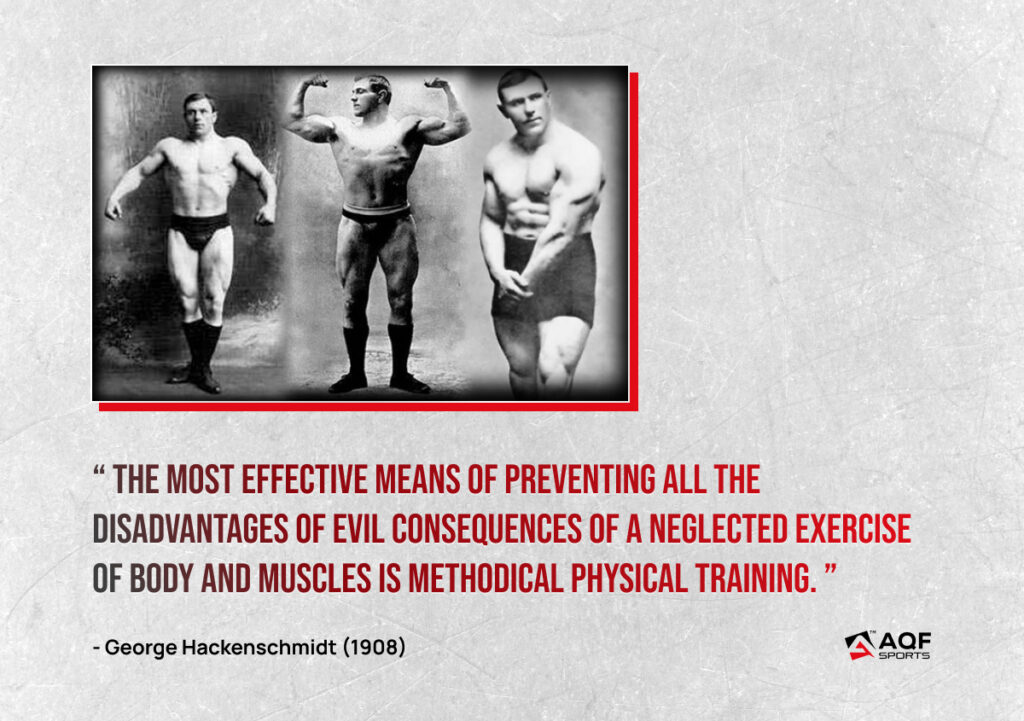 “ THE MOST EFFECTIVE MEANS OF PREVENTING ALL THE DISADVANTAGES OF EVIL CONSEQUENCES OF A NEGLECTED EXERCISE OF BODY AND MUSCLES IS METHODICAL PHYSICAL TRAINING. ”

- George Hackenschmidt (1908)

AQF SPORTS